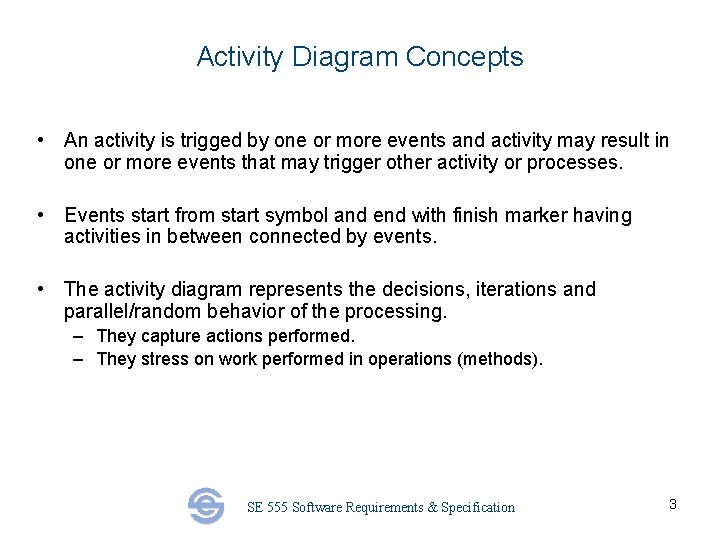 Activity Diagram Concepts

• An activity is trigged by one or more events and activity may result in one or more events that may trigger other activity or processes.

• Events start from start symbol and end with finish marker having activities in between connected by events.

• The activity diagram represents the decisions, iterations and parallel/random behavior of the processing.
– They capture actions performed.
– They stress on work performed in operations (methods).

SE 555 Software Requirements & Specification

3